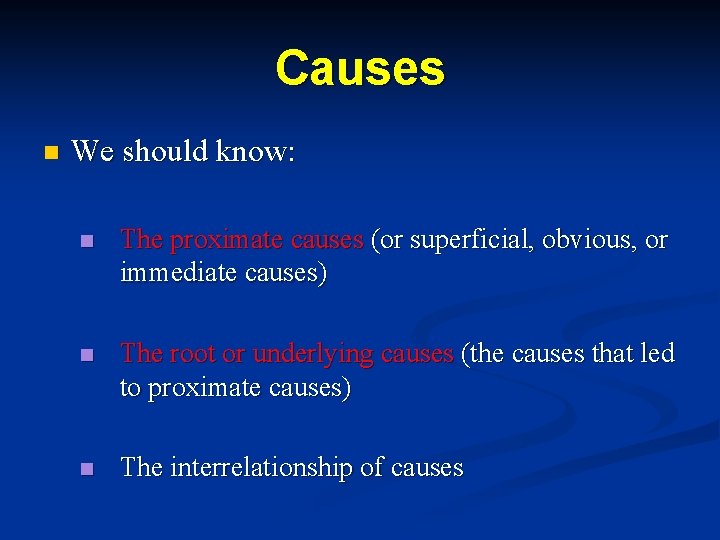 Causes

We should know:

The proximate causes (or superficial, obvious, or immediate causes)

The root or underlying causes (the causes that led to proximate causes)

The interrelationship of causes